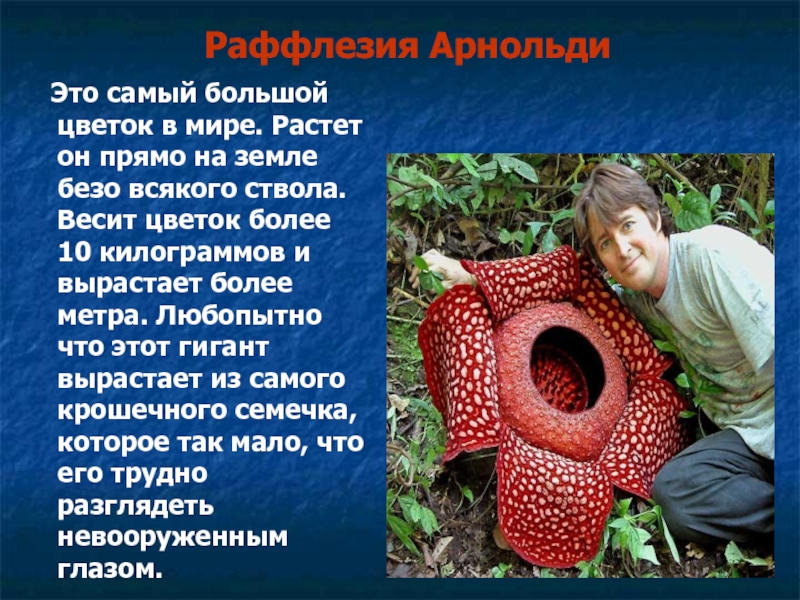 Раффлезия Арнольди

Это самый большой цветок в мире. Растет он прямо на земле безо всякого ствола. Весит цветок более 10 килограммов и вырастает более метра. Любопытно что этот гигант вырастает из самого крошечного семечка, которое так мало, что его трудно разглядеть невооруженным глазом.